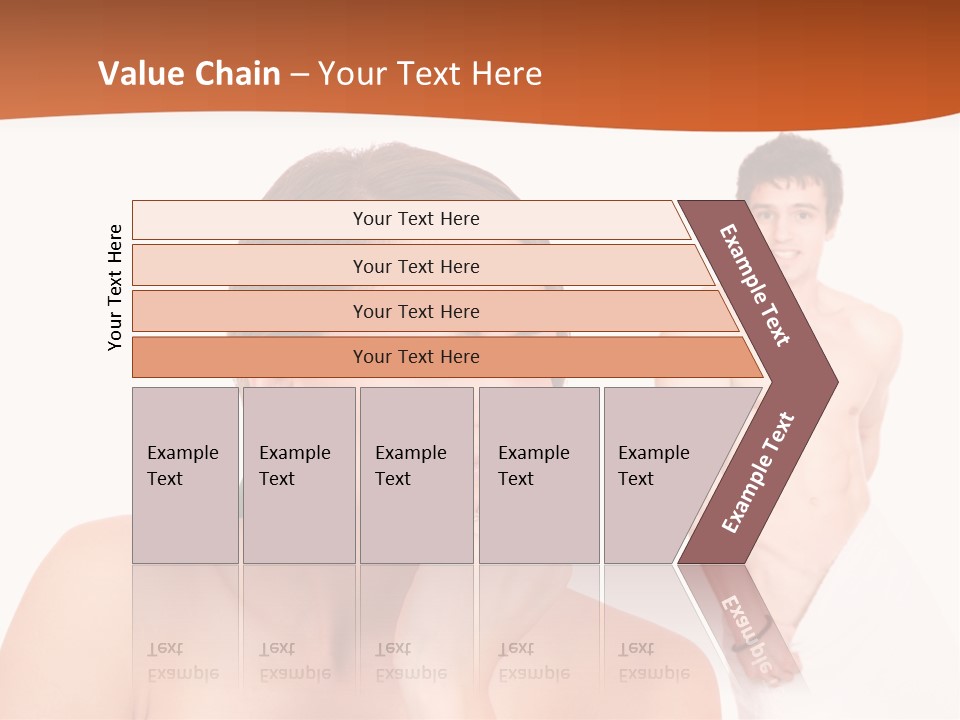 Value Chain – Your Text Here

Your Text Here

Your Text Here

Your Text Here

Your Text Here

Your Text Here

Example Text

Example Text

Example Text

Example Text

Example Text

Example Text

Example Text